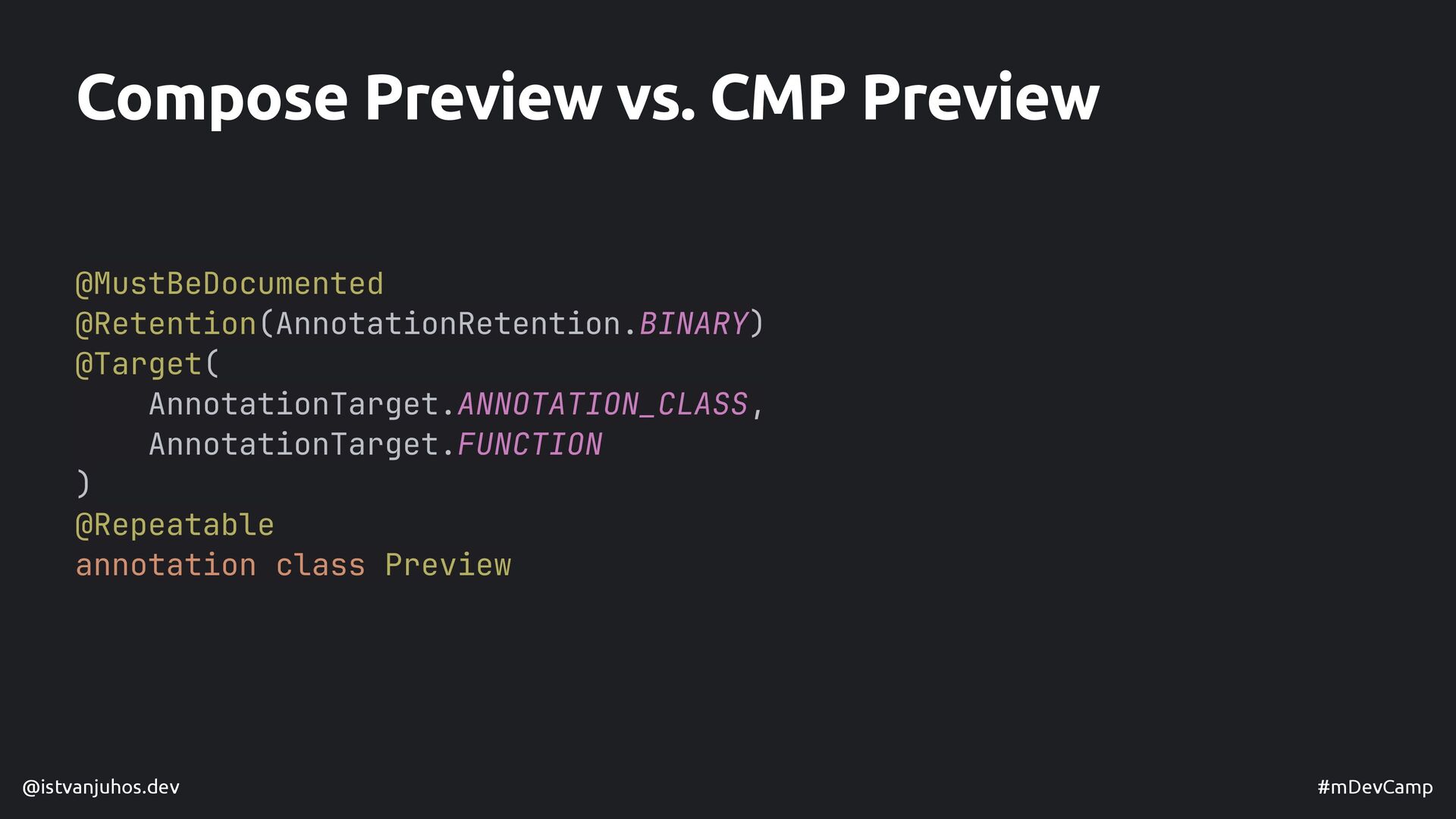 Compose Preview vs. CMP Preview

@MustBeDocumented
@Retention(AnnotationRetention.BINARY)
@Target(
    AnnotationTarget.ANNOTATION_CLASS,
    AnnotationTarget.FUNCTION
)
@Repeatable
annotation class Preview

@istvanjuhos.dev

#mDevCamp